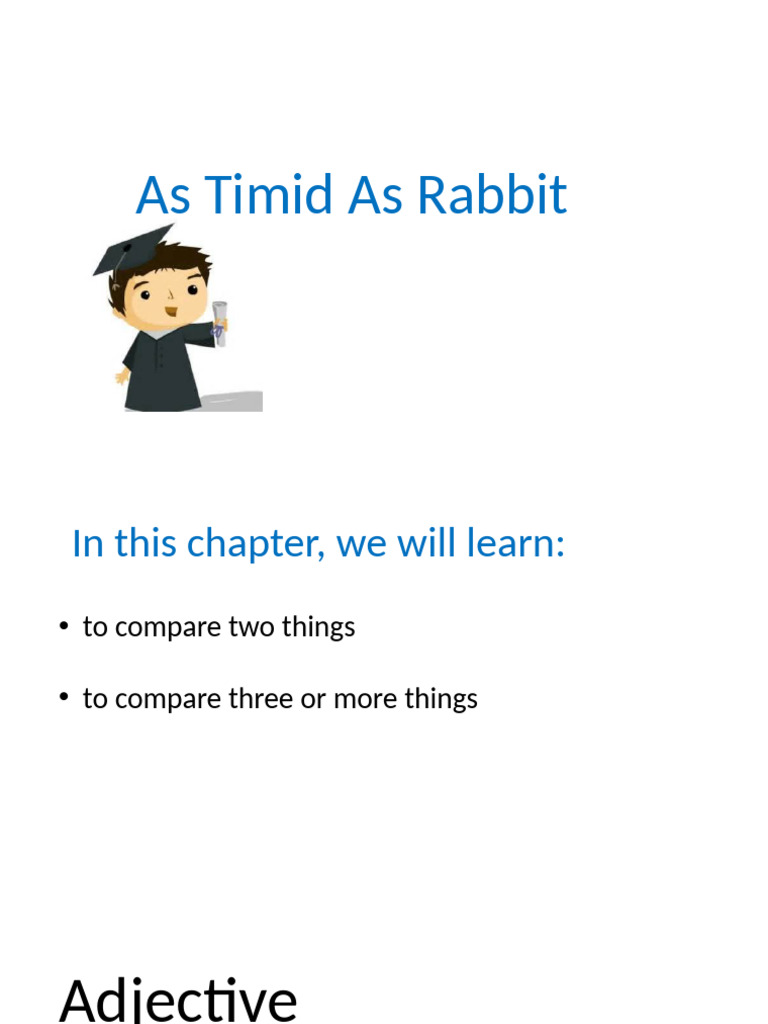 As Timid As Rabbit

In this chapter, we will learn:

• to compare two things

• to compare three or more things

Adjective